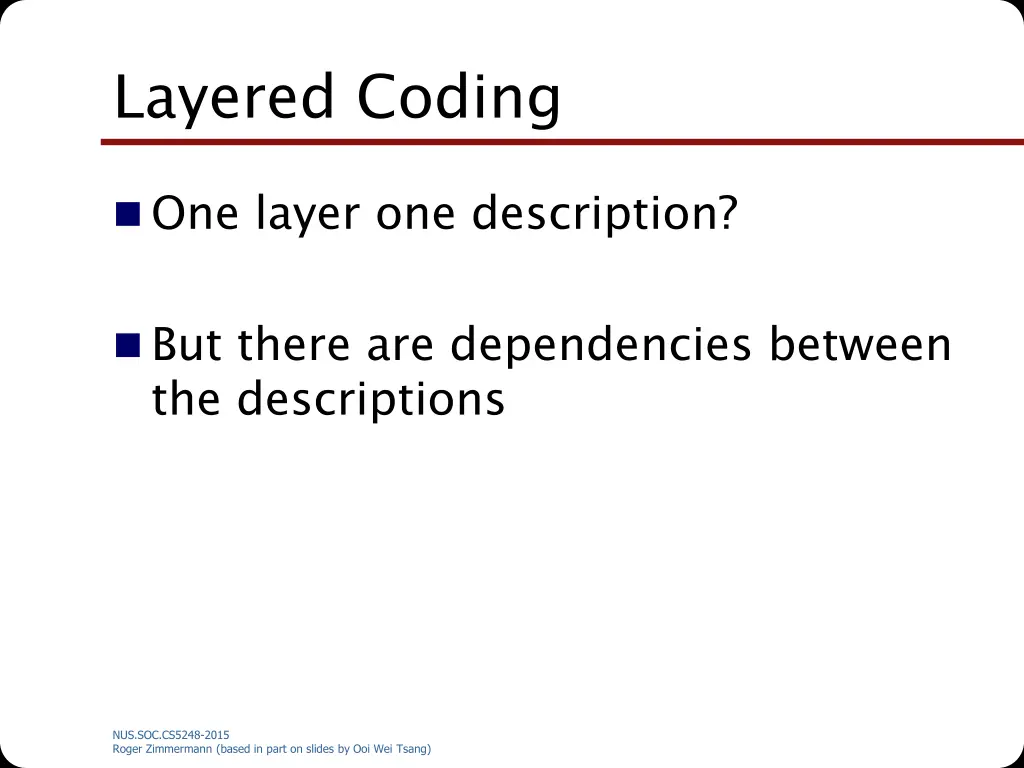 Layered Coding

One layer one description?

But there are dependencies between the descriptions

NUS.SOC.CS5248-2015
Roger Zimmermann (based in part on slides by Ooi Wei Tsang)